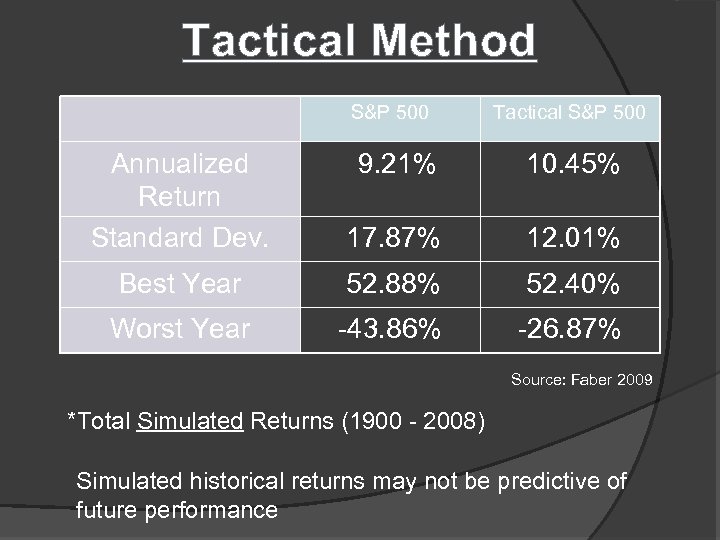 Tactical Method

| | S&P 500 | Tactical S&P 500 |
|---|---|---|
| Annualized Return | 9.21% | 10.45% |
| Standard Dev. | 17.87% | 12.01% |
| Best Year | 52.88% | 52.40% |
| Worst Year | -43.86% | -26.87% |

Source: Faber 2009

*Total Simulated Returns (1900 - 2008)

Simulated historical returns may not be predictive of future performance